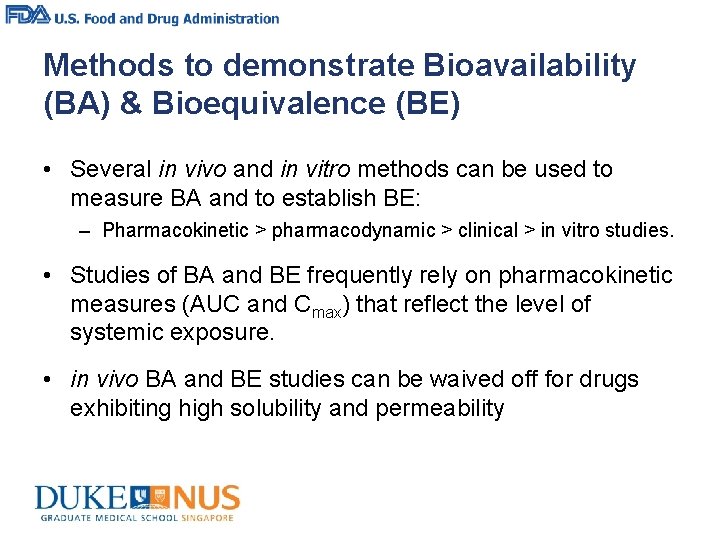 FDA U.S. Food and Drug Administration

Methods to demonstrate Bioavailability (BA) & Bioequivalence (BE)

• Several in vivo and in vitro methods can be used to measure BA and to establish BE:
– Pharmacokinetic > pharmacodynamic > clinical > in vitro studies.

• Studies of BA and BE frequently rely on pharmacokinetic measures (AUC and $C_{max}$) that reflect the level of systemic exposure.

• in vivo BA and BE studies can be waived off for drugs exhibiting high solubility and permeability

DUKE NUS
GRADUATE MEDICAL SCHOOL SINGAPORE